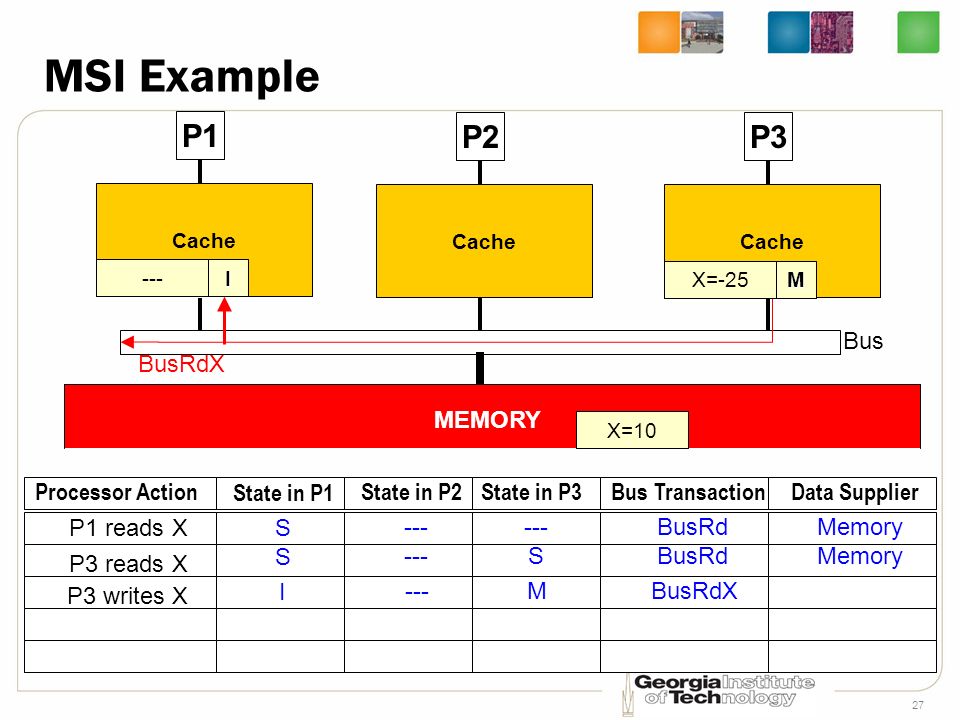 MSI Example

P1

P2

P3

Cache

--- I

Cache

Cache

X=-25 M

Bus

BusRdX

MEMORY

X=10

| Processor Action | State in P1 | State in P2 | State in P3 | Bus Transaction | Data Supplier |
|---|---|---|---|---|---|
| P1 reads X | S | --- | --- | BusRd | Memory |
| P3 reads X | S | --- | S | BusRd | Memory |
| P3 writes X | I | --- | M | BusRdX | |
| | | | | | |
| | | | | | |

Georgia Institute of Technology

27